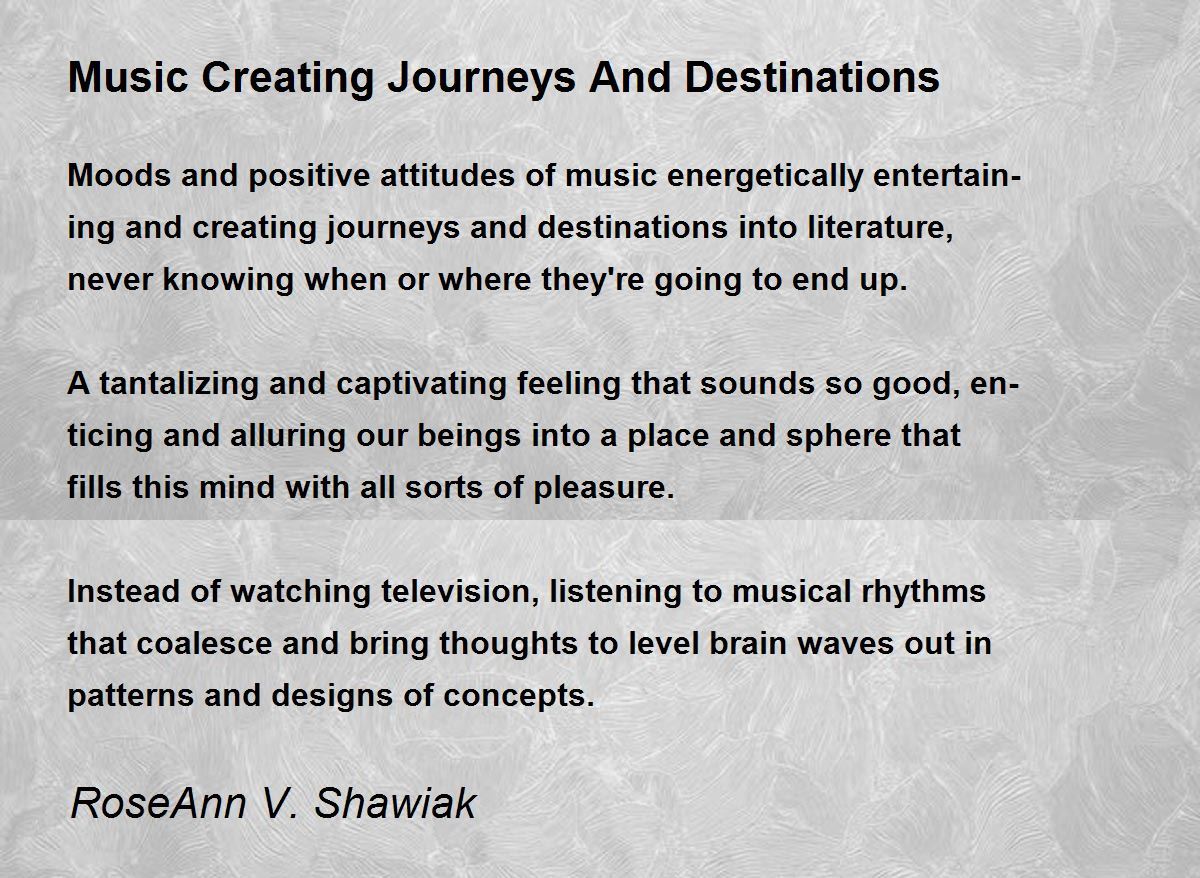 Music Creating Journeys And Destinations

Moods and positive attitudes of music energetically entertaining and creating journeys and destinations into literature, never knowing when or where they're going to end up.

A tantalizing and captivating feeling that sounds so good, enticing and alluring our beings into a place and sphere that fills this mind with all sorts of pleasure.

Instead of watching television, listening to musical rhythms that coalesce and bring thoughts to level brain waves out in patterns and designs of concepts.

RoseAnn V. Shawiak